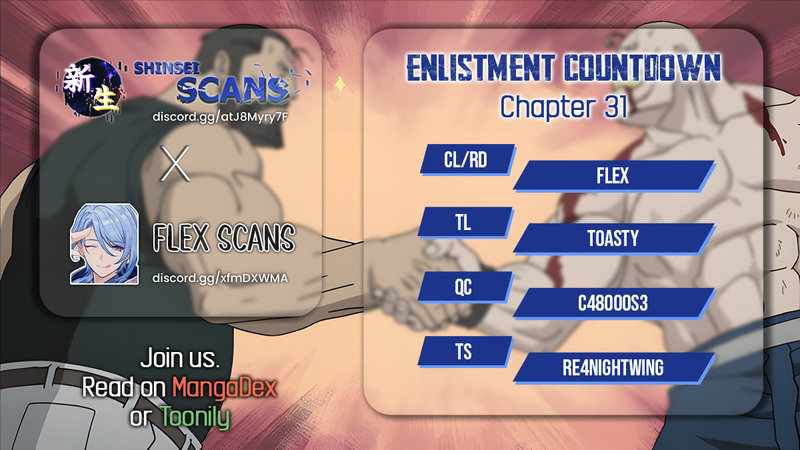 新生 SHINSEI SCANS
discord.gg/atJ8Myry7F

X

FLEX SCANS
discord.gg/xfmDXWMA

Join us.
Read on MangaDex
or Toonily

ENLISTMENT COUNTDOWN
Chapter 31

CL/RD
FLEX

TL
TOASTY

QC
C48000S3

TS
RE4NIGHTWING